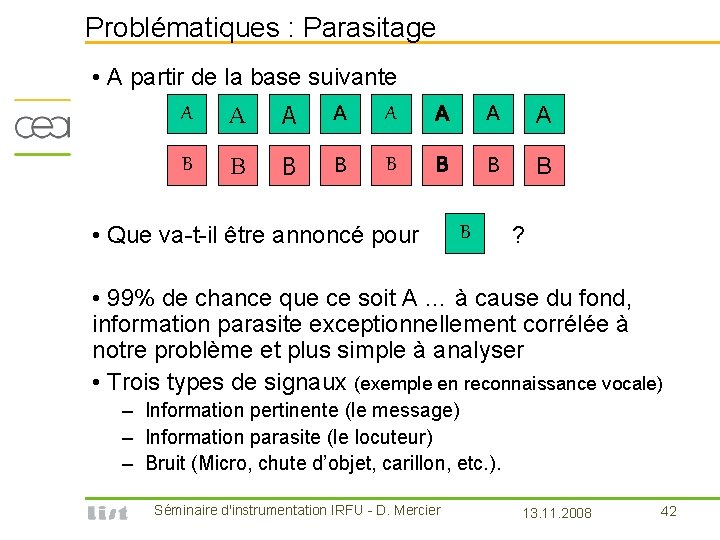 Problématiques : Parasitage

cea

• A partir de la base suivante

A A A A A A A A

B B B B B B B B

• Que va-t-il être annoncé pour B ?

• 99% de chance que ce soit A … à cause du fond, information parasite exceptionnellement corrélée à notre problème et plus simple à analyser

• Trois types de signaux (exemple en reconnaissance vocale)
– Information pertinente (le message)
– Information parasite (le locuteur)
– Bruit (Micro, chute d'objet, carillon, etc.).

list Séminaire d'instrumentation IRFU - D. Mercier 13.11.2008 42